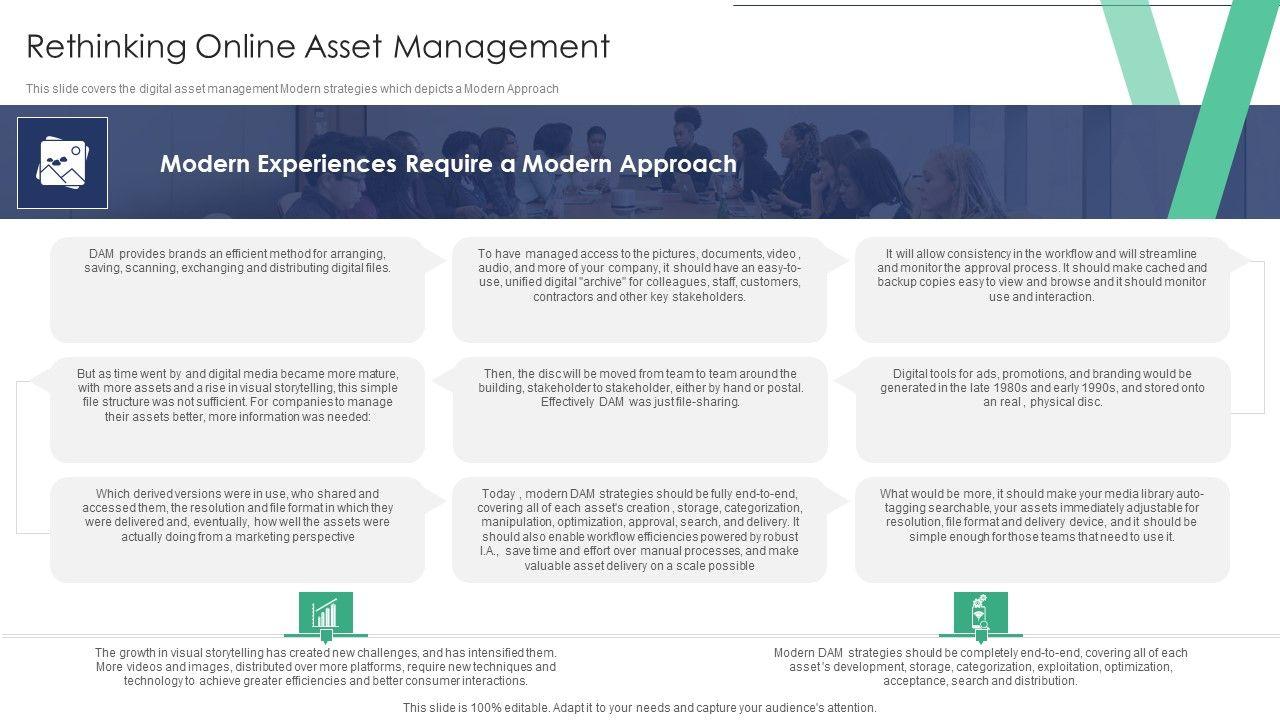 Rethinking Online Asset Management

This slide covers the digital asset management Modern strategies which depicts a Modern Approach

Modern Experiences Require a Modern Approach

DAM provides brands an efficient method for arranging, saving, scanning, exchanging and distributing digital files.

To have managed access to the pictures, documents, video , audio, and more of your company, it should have an easy-to-use, unified digital "archive" for colleagues, staff, customers, contractors and other key stakeholders.

It will allow consistency in the workflow and will streamline and monitor the approval process. It should make cached and backup copies easy to view and browse and it should monitor use and interaction.

But as time went by and digital media became more mature, with more assets and a rise in visual storytelling, this simple file structure was not sufficient. For companies to manage their assets better, more information was needed:

Then, the disc will be moved from team to team around the building, stakeholder to stakeholder, either by hand or postal. Effectively DAM was just file-sharing.

Digital tools for ads, promotions, and branding would be generated in the late 1980s and early 1990s, and stored onto an real , physical disc.

Which derived versions were in use, who shared and accessed them, the resolution and file format in which they were delivered and, eventually, how well the assets were actually doing from a marketing perspective

Today , modern DAM strategies should be fully end-to-end, covering all of each asset's creation , storage, categorization, manipulation, optimization, approval, search, and delivery. It should also enable workflow efficiencies powered by robust I.A., save time and effort over manual processes, and make valuable asset delivery on a scale possible

What would be more, it should make your media library auto-tagging searchable, your assets immediately adjustable for resolution, file format and delivery device, and it should be simple enough for those teams that need to use it.

The growth in visual storytelling has created new challenges, and has intensified them. More videos and images, distributed over more platforms, require new techniques and technology to achieve greater efficiencies and better consumer interactions.

Modern DAM strategies should be completely end-to-end, covering all of each asset's development, storage, categorization, exploitation, optimization, acceptance, search and distribution.

This slide is 100% editable. Adapt it to your needs and capture your audience's attention.